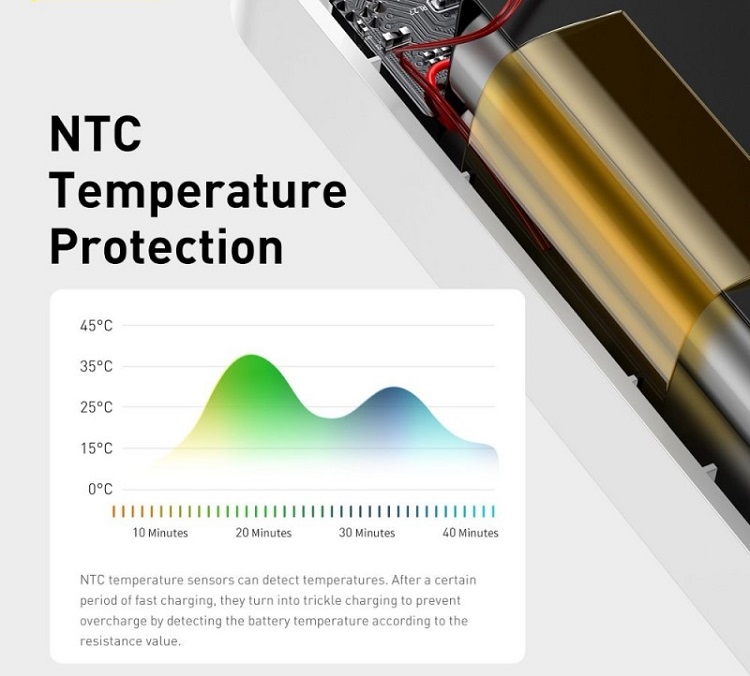 NTC Temperature Protection

45°C
35°C
25°C
15°C
0°C

10 Minutes
20 Minutes
30 Minutes
40 Minutes

NTC temperature sensors can detect temperatures. After a certain period of fast charging, they turn into trickle charging to prevent overcharge by detecting the battery temperature according to the resistance value.